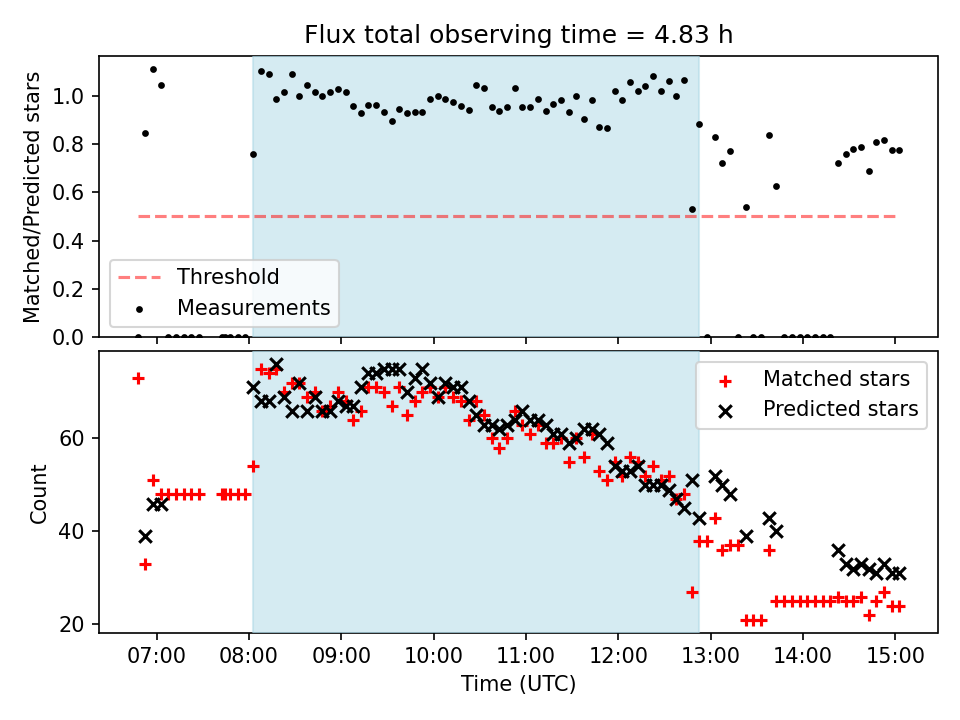 Flux total observing time = 4.83 h

Matched/Predicted stars

1.0
0.8
0.6
0.4
0.2
0.0

Threshold
Measurements

Count

60
40
20

Matched stars
Predicted stars

07:00 08:00 09:00 10:00 11:00 12:00 13:00 14:00 15:00
Time (UTC)